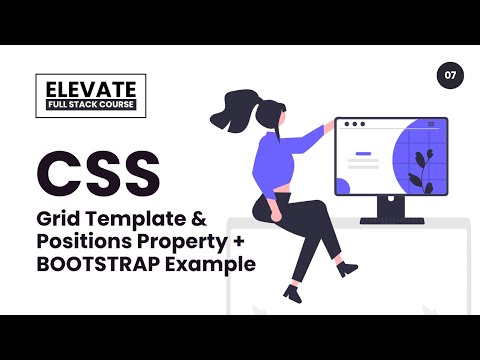 ELEVATE
FULL STACK COURSE

07

CSS

Grid Template & Positions Property + BOOTSTRAP Example